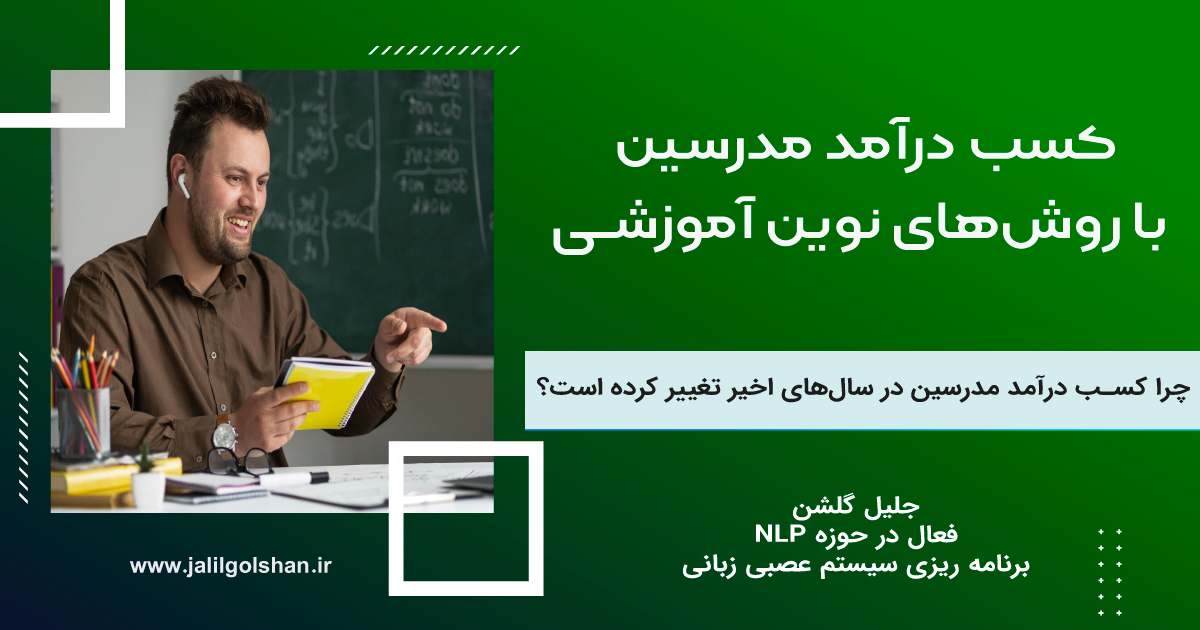 کسب درآمد مدرسین
با روش‌های نوین آموزشی

چرا کسب درآمد مدرسین در سال‌های اخیر تغییر کرده است؟

جلیل گلشن
فعال در حوزه NLP
برنامه ریزی سیستم عصبی زبانی

www.jalilgolshan.ir